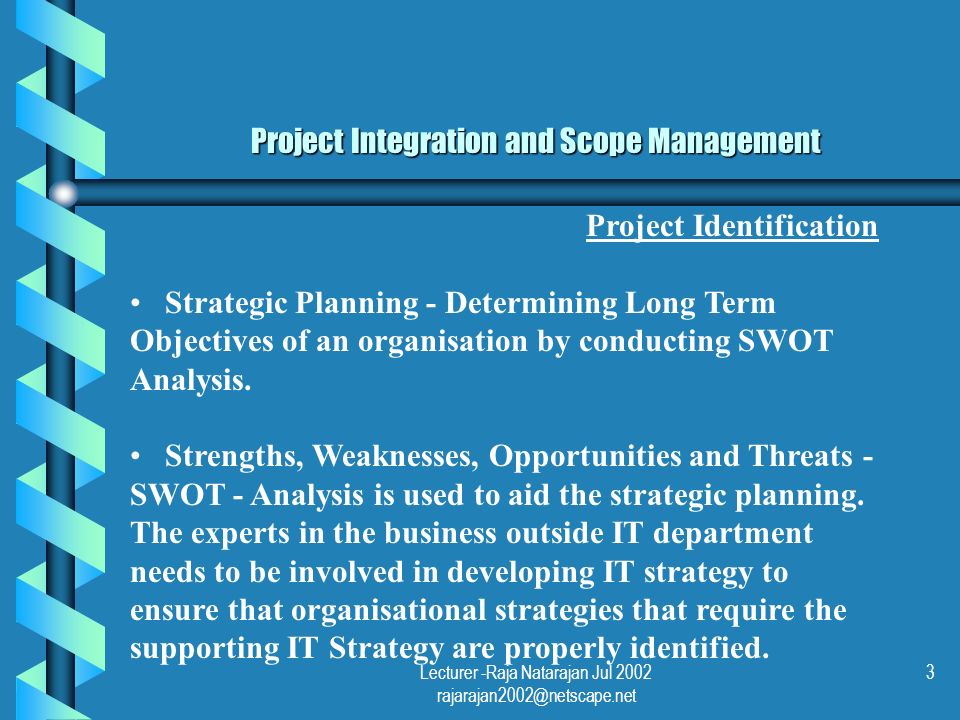 Project Integration and Scope Management

Project Identification

• Strategic Planning - Determining Long Term Objectives of an organisation by conducting SWOT Analysis.

• Strengths, Weaknesses, Opportunities and Threats - SWOT - Analysis is used to aid the strategic planning. The experts in the business outside IT department needs to be involved in developing IT strategy to ensure that organisational strategies that require the supporting IT Strategy are properly identified.

Lecturer -Raja Natarajan Jul 2002
rajarajan2002@netscape.net

3